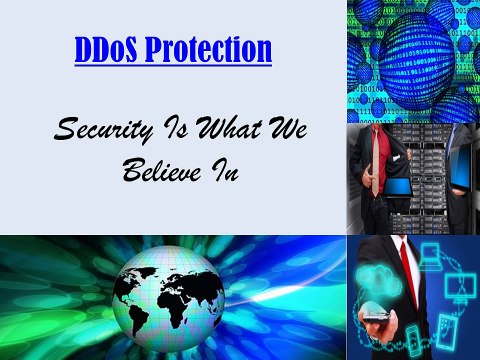 DDoS Protection

Security Is What We Believe In